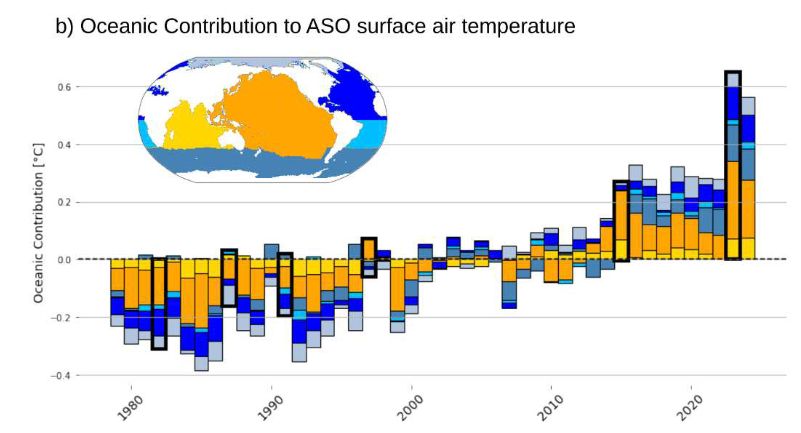 b) Oceanic Contribution to ASO surface air temperature

Oceanic Contribution [°C]

0.6
0.4
0.2
0.0
−0.2
−0.4

1980
1990
2000
2010
2020